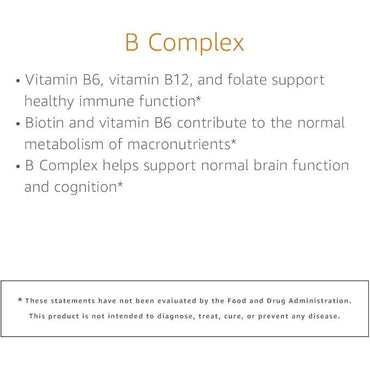 B Complex

• Vitamin B6, vitamin B12, and folate support healthy immune function*
• Biotin and vitamin B6 contribute to the normal metabolism of macronutrients*
• B Complex helps support normal brain function and cognition*

* These statements have not been evaluated by the Food and Drug Administration. This product is not intended to diagnose, treat, cure, or prevent any disease.